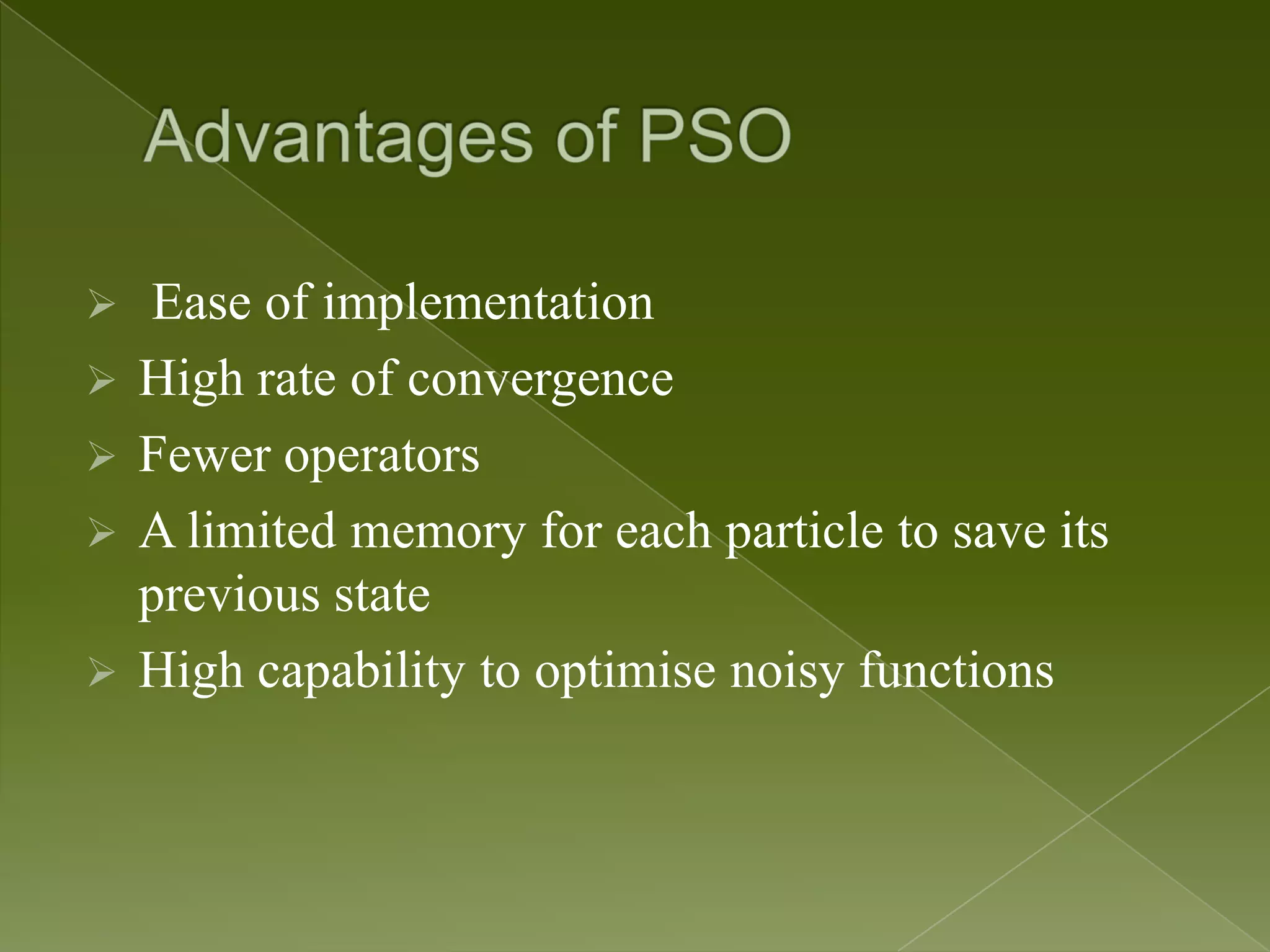 Advantages of PSO

➢ Ease of implementation
➢ High rate of convergence
➢ Fewer operators
➢ A limited memory for each particle to save its previous state
➢ High capability to optimise noisy functions